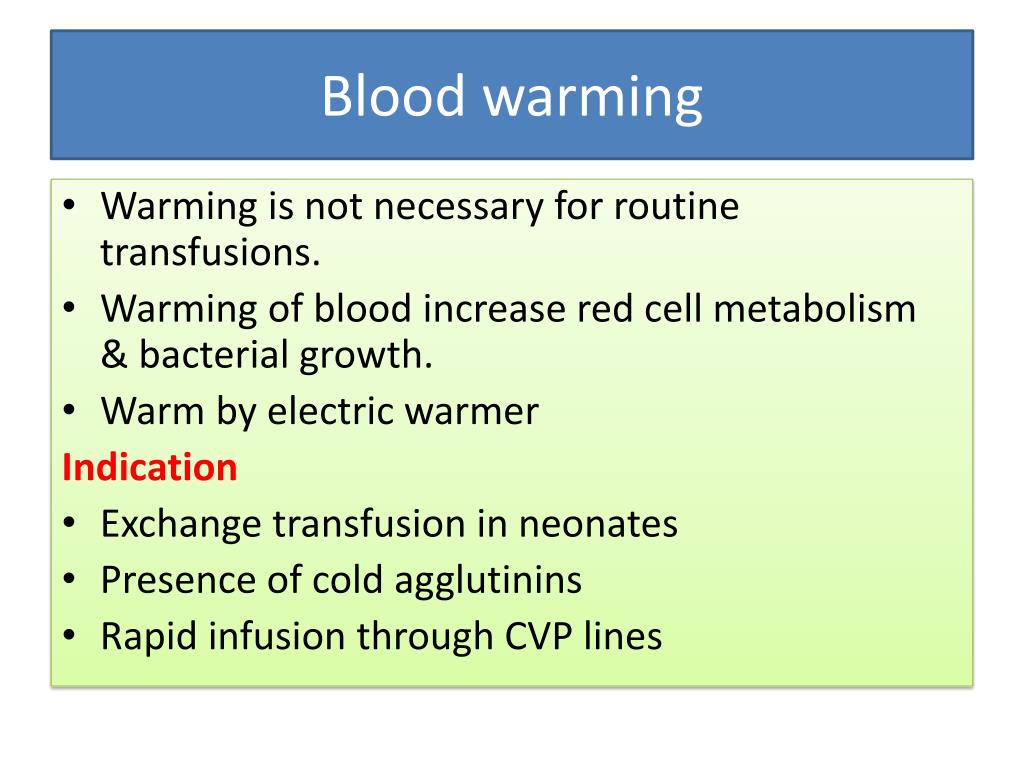 Blood warming

• Warming is not necessary for routine transfusions.
• Warming of blood increase red cell metabolism & bacterial growth.
• Warm by electric warmer

Indication

• Exchange transfusion in neonates
• Presence of cold agglutinins
• Rapid infusion through CVP lines